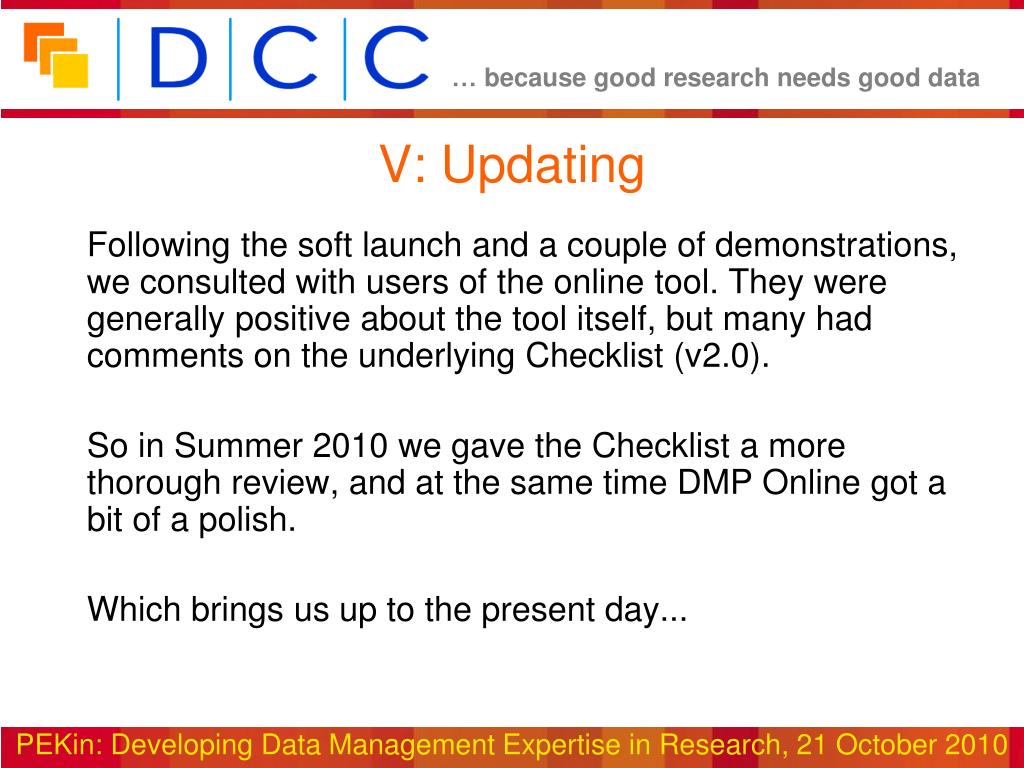 DCC … because good research needs good data

V: Updating

Following the soft launch and a couple of demonstrations, we consulted with users of the online tool. They were generally positive about the tool itself, but many had comments on the underlying Checklist (v2.0).

So in Summer 2010 we gave the Checklist a more thorough review, and at the same time DMP Online got a bit of a polish.

Which brings us up to the present day...

PEKin: Developing Data Management Expertise in Research, 21 October 2010